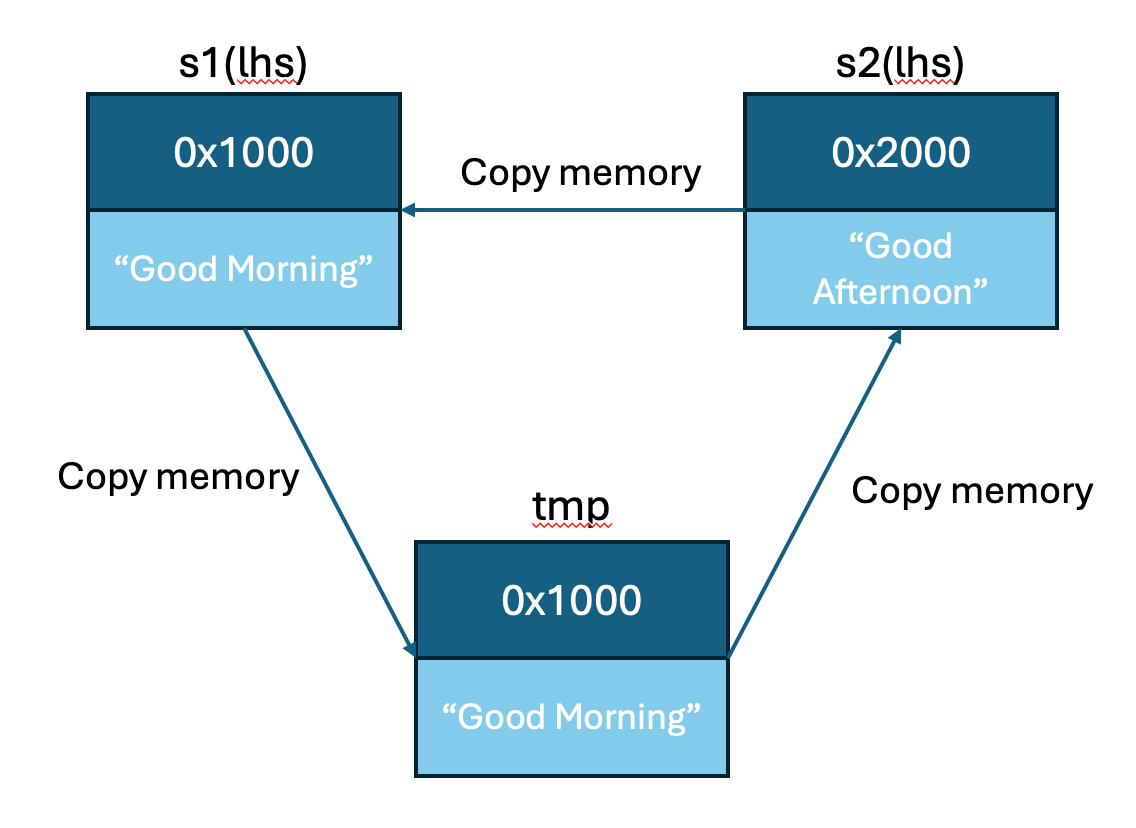 s1(lhs)

0x1000

“Good Morning”

Copy memory

s2(lhs)

0x2000

“Good Afternoon”

Copy memory

Copy memory

tmp

0x1000

“Good Morning”